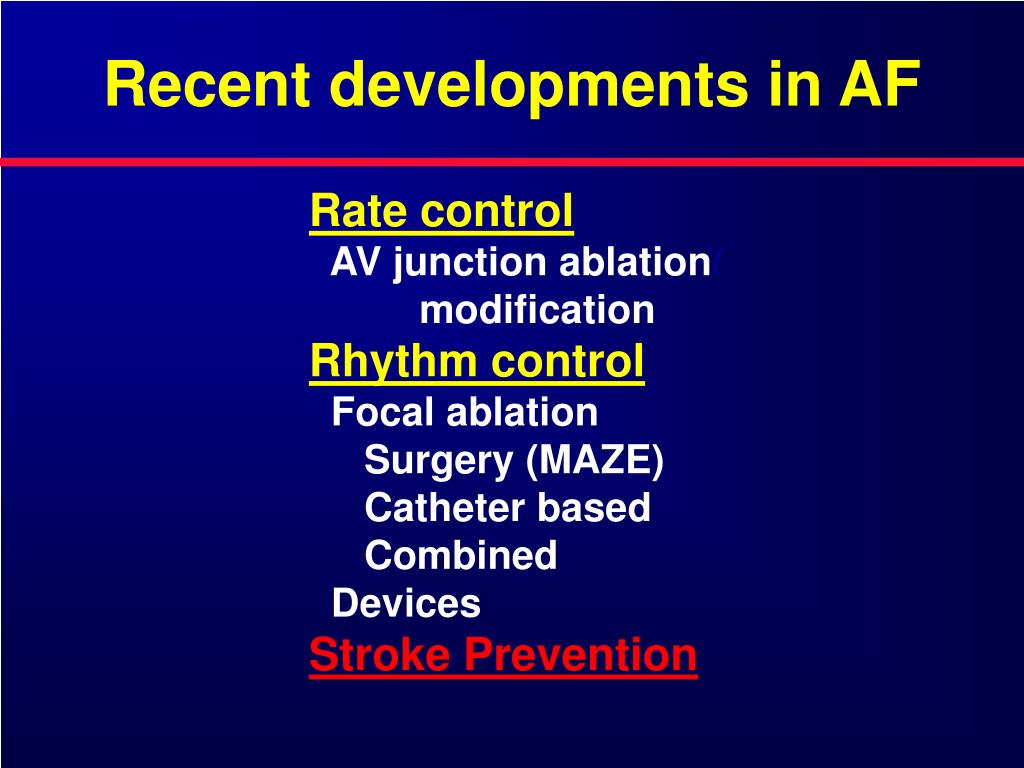 Recent developments in AF

Rate control
AV junction ablation/
modification
Rhythm control
Focal ablation
Surgery (MAZE)
Catheter based
Combined
Devices
Stroke Prevention